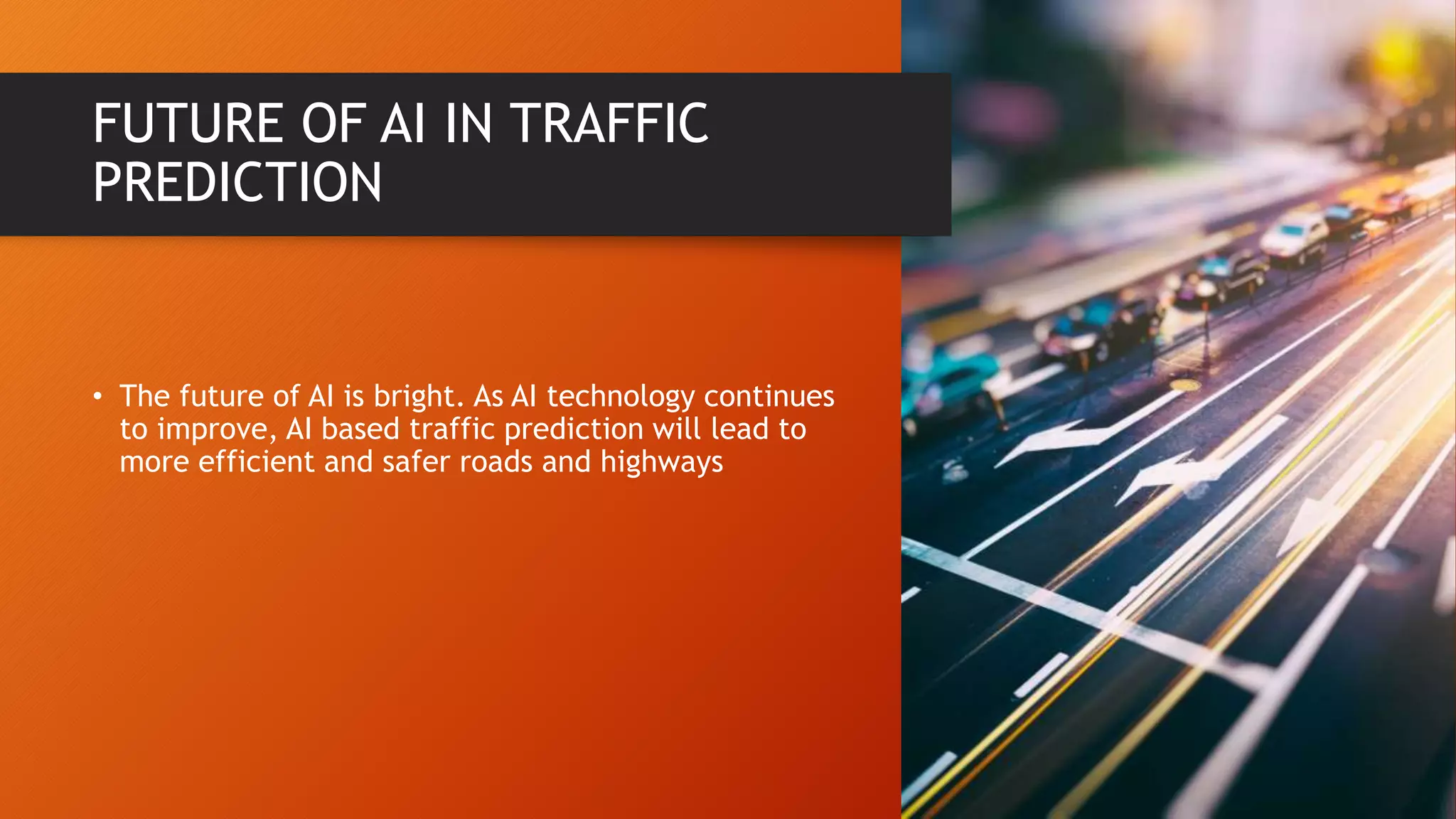 FUTURE OF AI IN TRAFFIC PREDICTION

• The future of AI is bright. As AI technology continues to improve, AI based traffic prediction will lead to more efficient and safer roads and highways